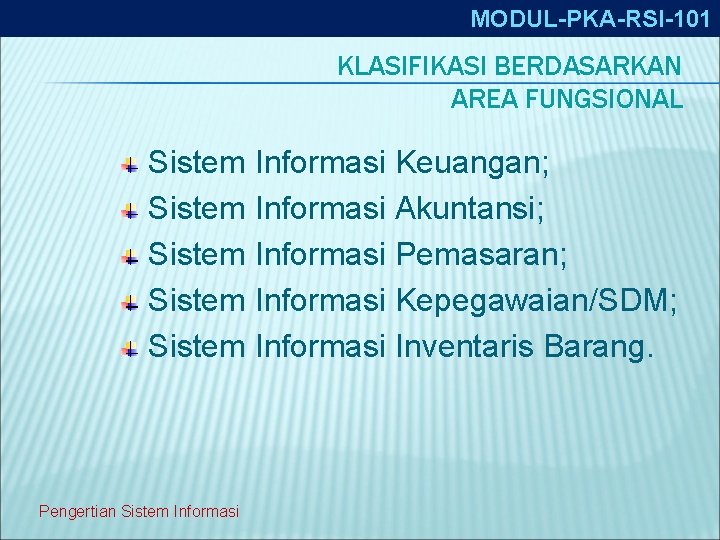 MODUL-PKA-RSI-101

KLASIFIKASI BERDASARKAN AREA FUNGSIONAL

Sistem Informasi Keuangan;
Sistem Informasi Akuntansi;
Sistem Informasi Pemasaran;
Sistem Informasi Kepegawaian/SDM;
Sistem Informasi Inventaris Barang.

Pengertian Sistem Informasi